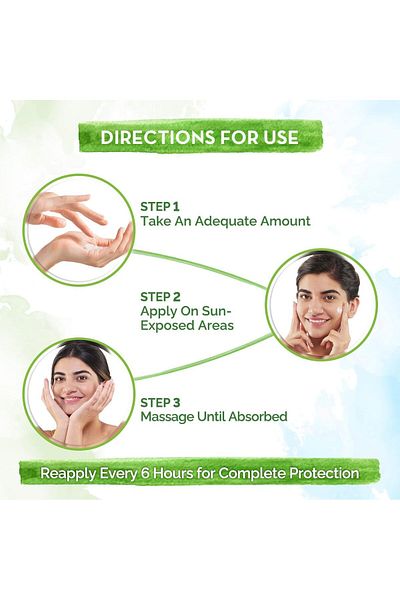 DIRECTIONS FOR USE

STEP 1
Take An Adequate Amount

STEP 2
Apply On Sun-Exposed Areas

STEP 3
Massage Until Absorbed

Reapply Every 6 Hours for Complete Protection